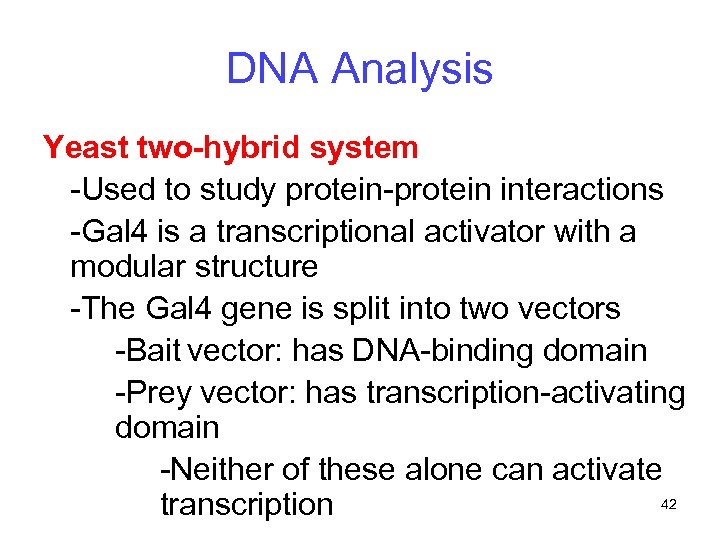 DNA Analysis

Yeast two-hybrid system

-Used to study protein-protein interactions

-Gal4 is a transcriptional activator with a modular structure

-The Gal4 gene is split into two vectors

-Bait vector: has DNA-binding domain

-Prey vector: has transcription-activating domain

-Neither of these alone can activate transcription

42